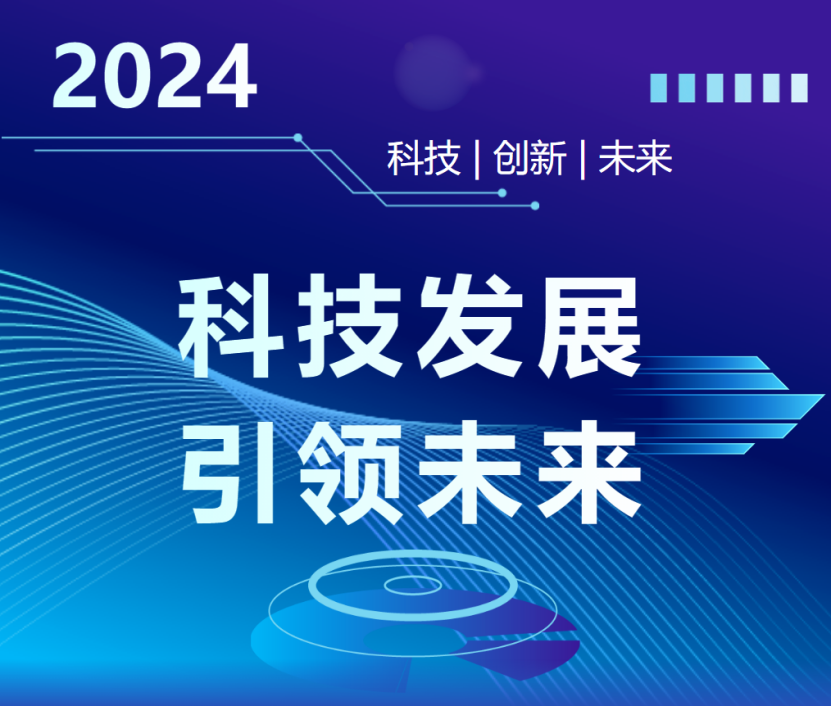 2024

科技 | 创新 | 未来

科技发展
引领未来